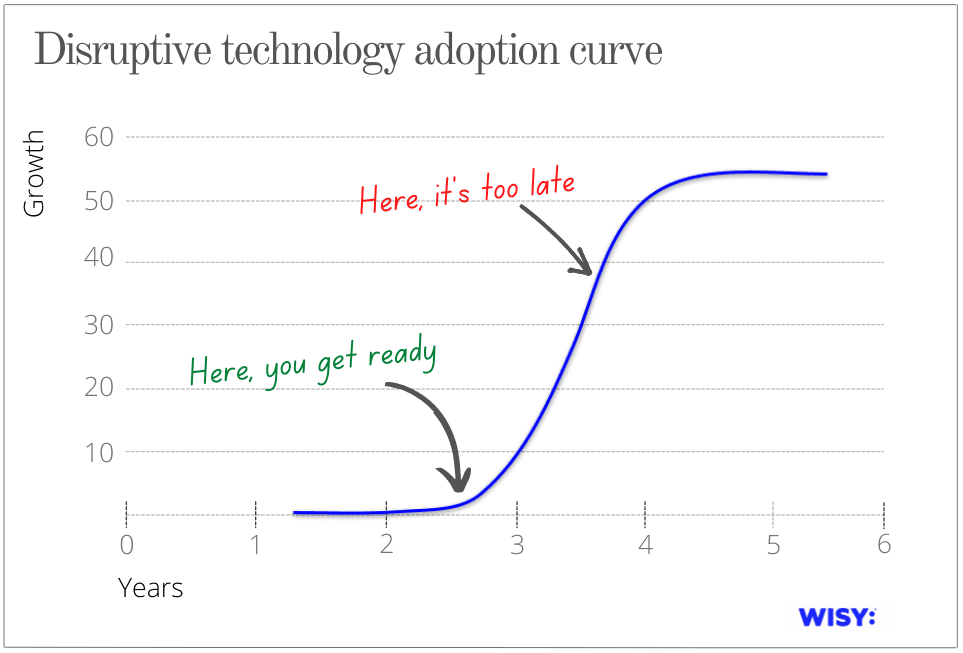 Disruptive technology adoption curve

Growth

60
50
40
30
20
10

Here, it's too late

Here, you get ready

0 1 2 3 4 5 6

Years

WISY: